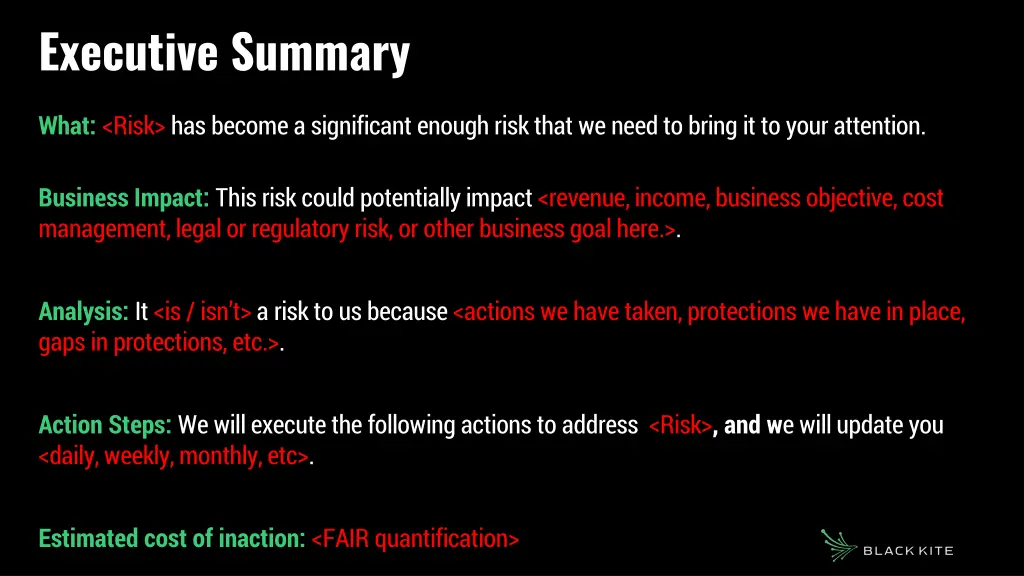 Executive Summary

What: <Risk> has become a significant enough risk that we need to bring it to your attention.

Business Impact: This risk could potentially impact <revenue, income, business objective, cost management, legal or regulatory risk, or other business goal here.>.

Analysis: It <is / isn't> a risk to us because <actions we have taken, protections we have in place, gaps in protections, etc.>.

Action Steps: We will execute the following actions to address <Risk>, and we will update you <daily, weekly, monthly, etc>.

Estimated cost of inaction: <FAIR quantification>

BLACK KITE